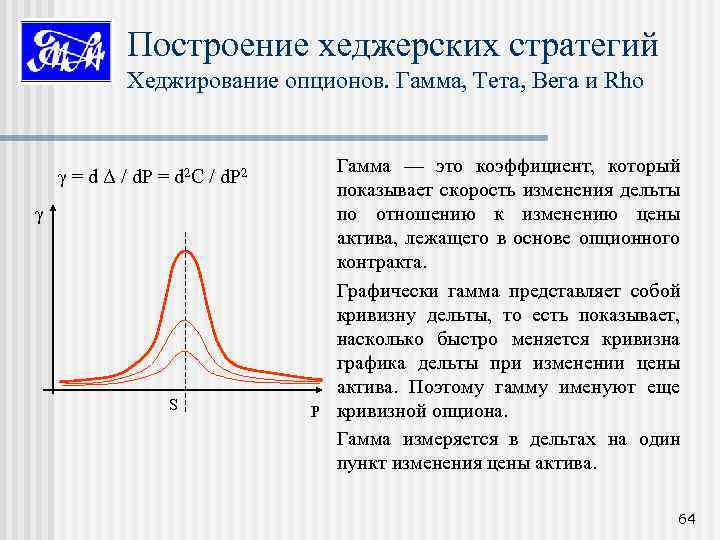 Построение хеджерских стратегий
Хеджирование опционов. Гамма, Тета, Вега и Rho

$\gamma = d\,\Delta / dP = d^2C / dP^2$

$\gamma$

S

P

Гамма — это коэффициент, который показывает скорость изменения дельты по отношению к изменению цены актива, лежащего в основе опционного контракта.

Графически гамма представляет собой кривизну дельты, то есть показывает, насколько быстро меняется кривизна графика дельты при изменении цены актива. Поэтому гамму именуют еще кривизной опциона.

Гамма измеряется в дельтах на один пункт изменения цены актива.

64